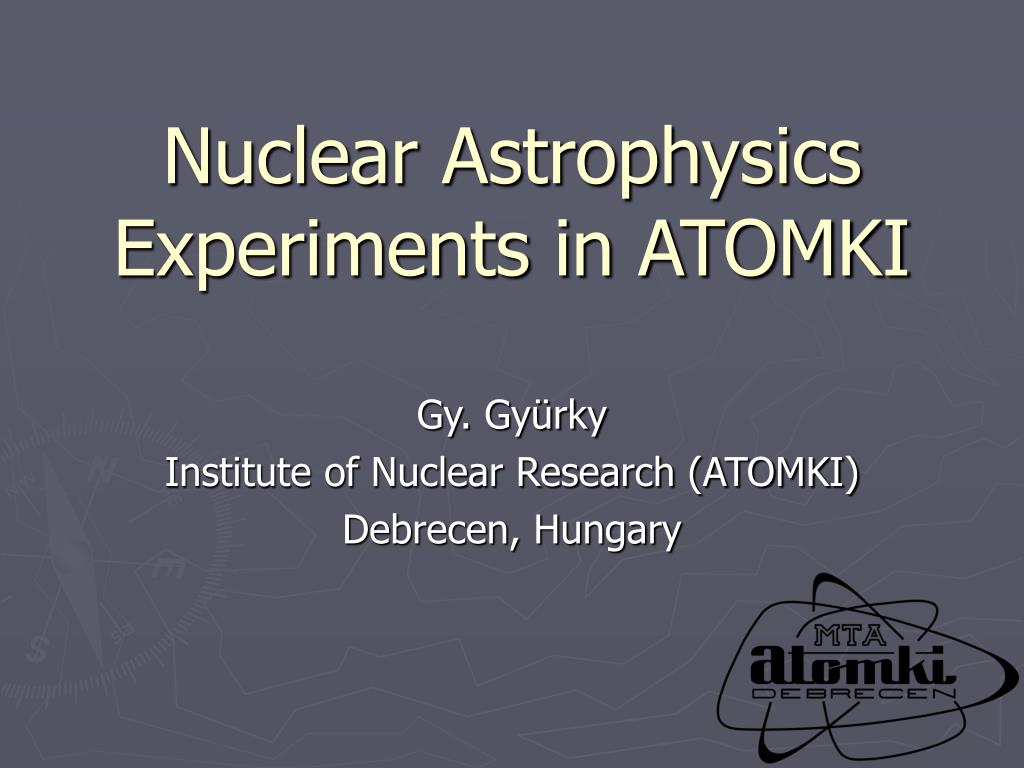 Nuclear Astrophysics Experiments in ATOMKI

Gy. Gyürky
Institute of Nuclear Research (ATOMKI)
Debrecen, Hungary

MTA
atomki
DEBRECEN